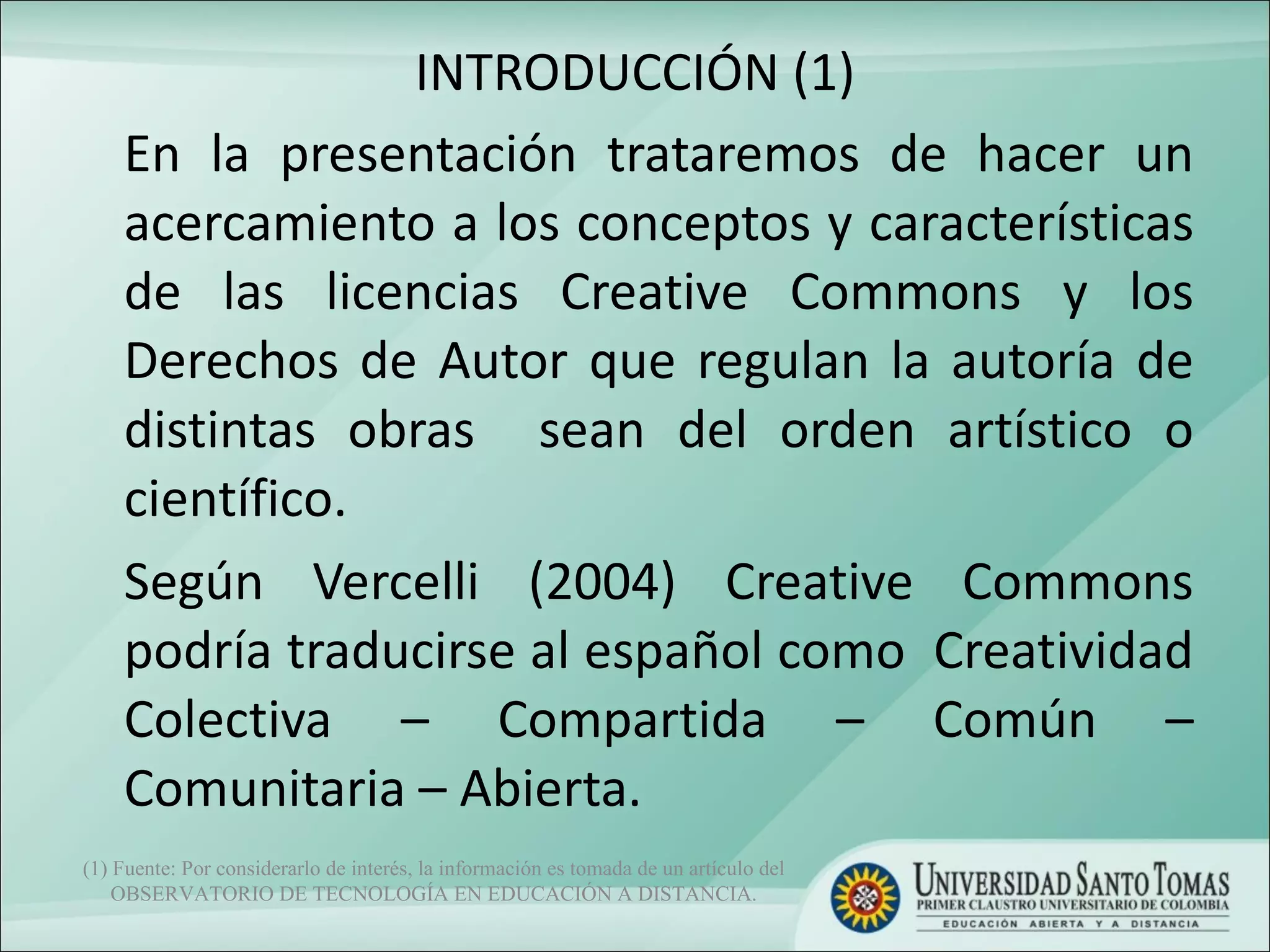 INTRODUCCIÓN (1)

En la presentación trataremos de hacer un acercamiento a los conceptos y características de las licencias Creative Commons y los Derechos de Autor que regulan la autoría de distintas obras sean del orden artístico o científico.

Según Vercelli (2004) Creative Commons podría traducirse al español como Creatividad Colectiva – Compartida – Común – Comunitaria – Abierta.

(1) Fuente: Por considerarlo de interés, la información es tomada de un artículo del OBSERVATORIO DE TECNOLOGÍA EN EDUCACIÓN A DISTANCIA.

UNIVERSIDAD SANTO TOMAS
PRIMER CLAUSTRO UNIVERSITARIO DE COLOMBIA
EDUCACIÓN ABIERTA Y A DISTANCIA